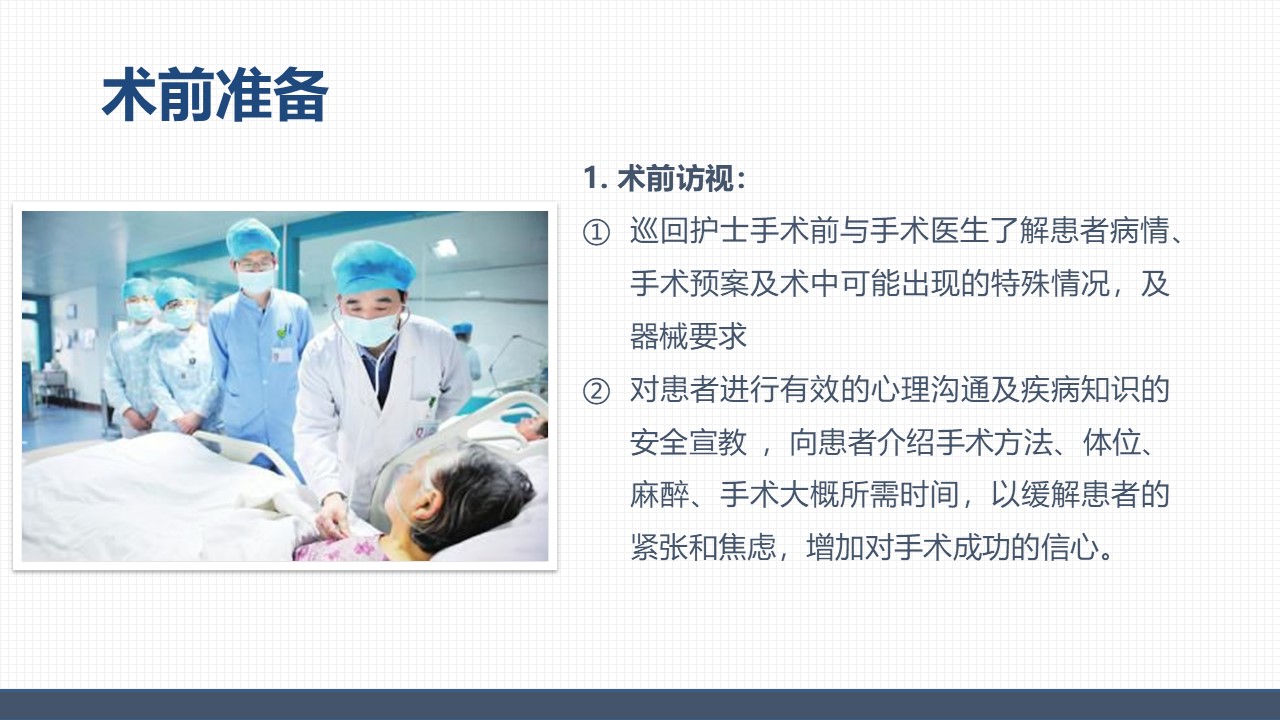 术前准备

1. 术前访视：

① 巡回护士手术前与手术医生了解患者病情、手术预案及术中可能出现的特殊情况，及器械要求

② 对患者进行有效的心理沟通及疾病知识的安全宣教 ，向患者介绍手术方法、体位、麻醉、手术大概所需时间，以缓解患者的紧张和焦虑，增加对手术成功的信心。